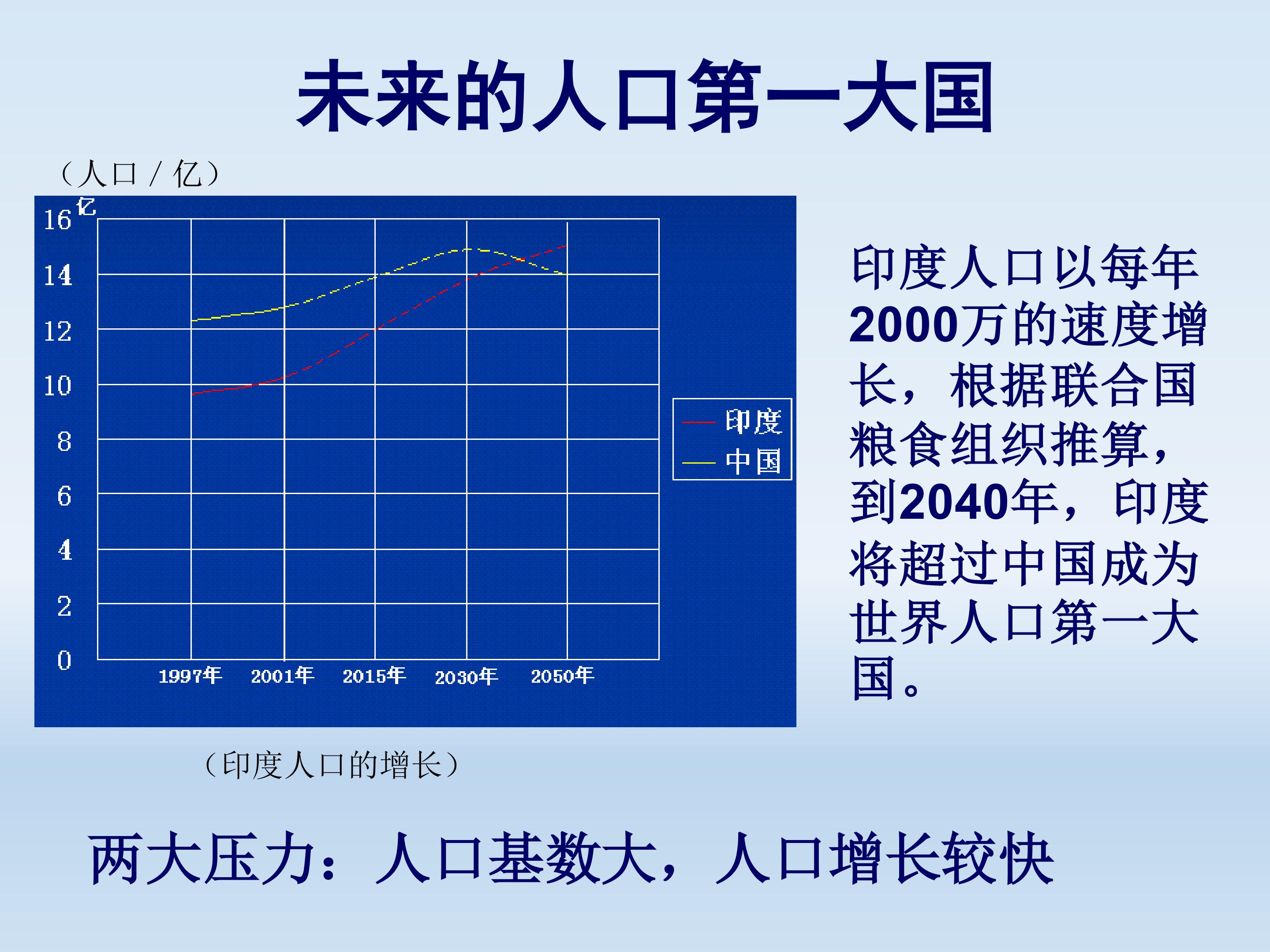 未来的人口第一大国

（人口 / 亿）

亿
16
14
12
10
8
6
4
2
0

1997年 2001年 2015年 2030年 2050年

印度
中国

（印度人口的增长）

印度人口以每年2000万的速度增长，根据联合国粮食组织推算，到2040年，印度将超过中国成为世界人口第一大国。

两大压力：人口基数大，人口增长较快